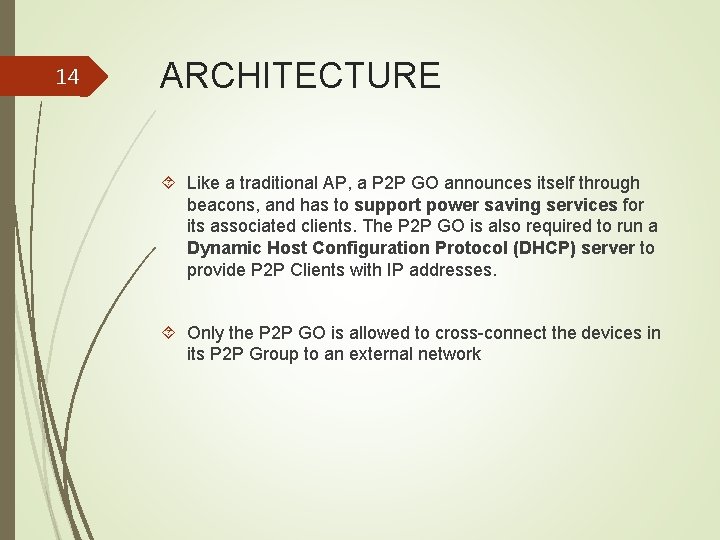 14

ARCHITECTURE

Like a traditional AP, a P2P GO announces itself through beacons, and has to support power saving services for its associated clients. The P2P GO is also required to run a Dynamic Host Configuration Protocol (DHCP) server to provide P2P Clients with IP addresses.

Only the P2P GO is allowed to cross-connect the devices in its P2P Group to an external network